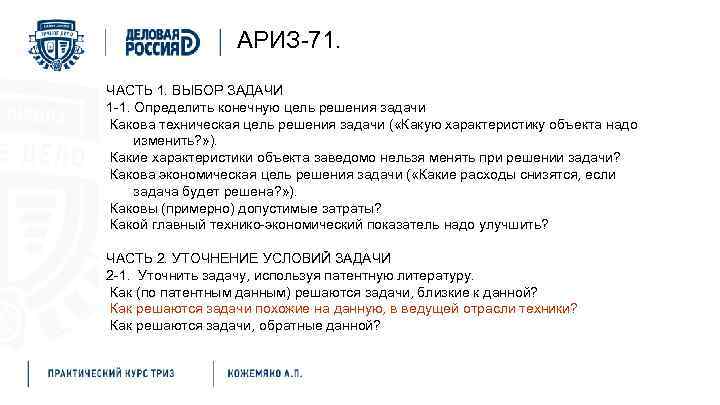 ДЕЛОВАЯ РОССИЯ

АРИЗ-71.

ЧАСТЬ 1. ВЫБОР ЗАДАЧИ
1-1. Определить конечную цель решения задачи
Какова техническая цель решения задачи («Какую характеристику объекта надо изменить?»).
Какие характеристики объекта заведомо нельзя менять при решении задачи?
Какова экономическая цель решения задачи («Какие расходы снизятся, если задача будет решена?»).
Каковы (примерно) допустимые затраты?
Какой главный технико-экономический показатель надо улучшить?

ЧАСТЬ 2. УТОЧНЕНИЕ УСЛОВИЙ ЗАДАЧИ
2-1. Уточнить задачу, используя патентную литературу.
Как (по патентным данным) решаются задачи, близкие к данной?
Как решаются задачи похожие на данную, в ведущей отрасли техники?
Как решаются задачи, обратные данной?

ПРАКТИЧЕСКИЙ КУРС ТРИЗ

КОЖЕМЯКО А.П.